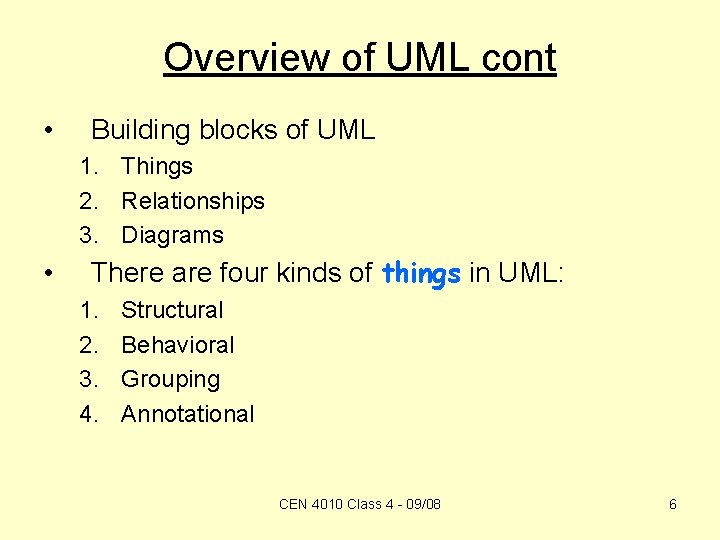 Overview of UML cont

• Building blocks of UML
1. Things
2. Relationships
3. Diagrams

• There are four kinds of things in UML:
1. Structural
2. Behavioral
3. Grouping
4. Annotational

CEN 4010 Class 4 - 09/08

6